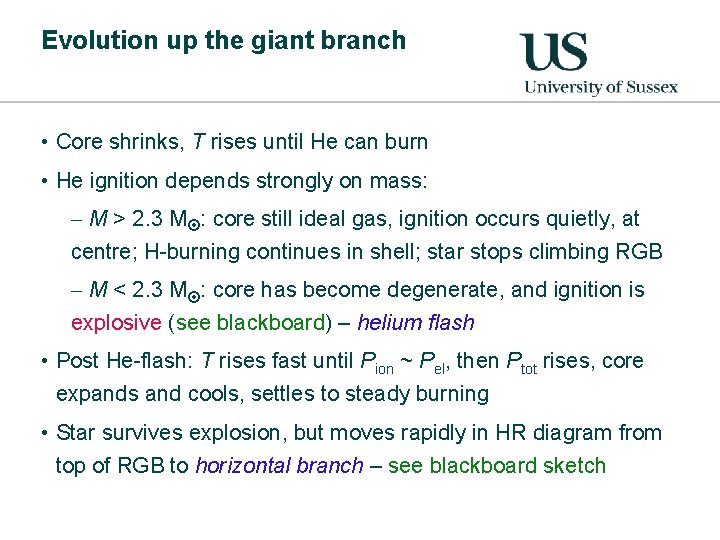 Evolution up the giant branch

US
University of Sussex

• Core shrinks, $T$ rises until He can burn

• He ignition depends strongly on mass:

– $M > 2.3\ M_{\odot}$: core still ideal gas, ignition occurs quietly, at centre; H-burning continues in shell; star stops climbing RGB

– $M < 2.3\ M_{\odot}$: core has become degenerate, and ignition is explosive (see blackboard) – helium flash

• Post He-flash: $T$ rises fast until $P_{ion} \sim P_{el}$, then $P_{tot}$ rises, core expands and cools, settles to steady burning

• Star survives explosion, but moves rapidly in HR diagram from top of RGB to horizontal branch – see blackboard sketch